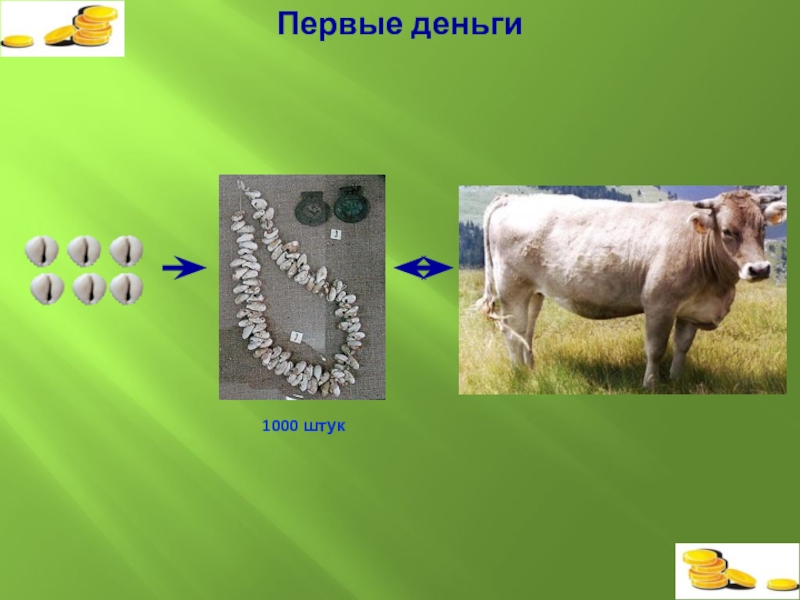 Первые деньги

1000 штук